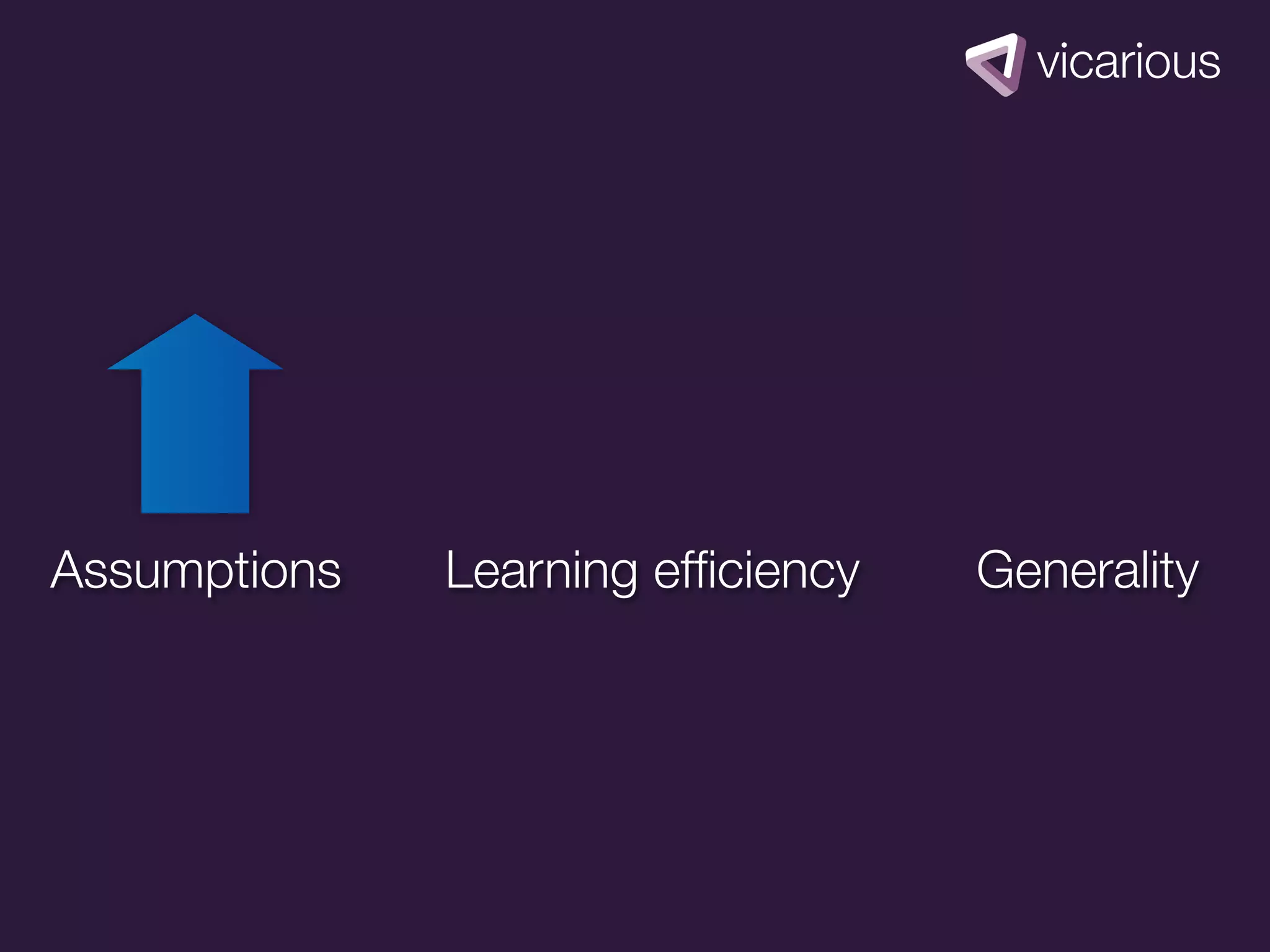 vicarious

Assumptions

Learning efficiency

Generality